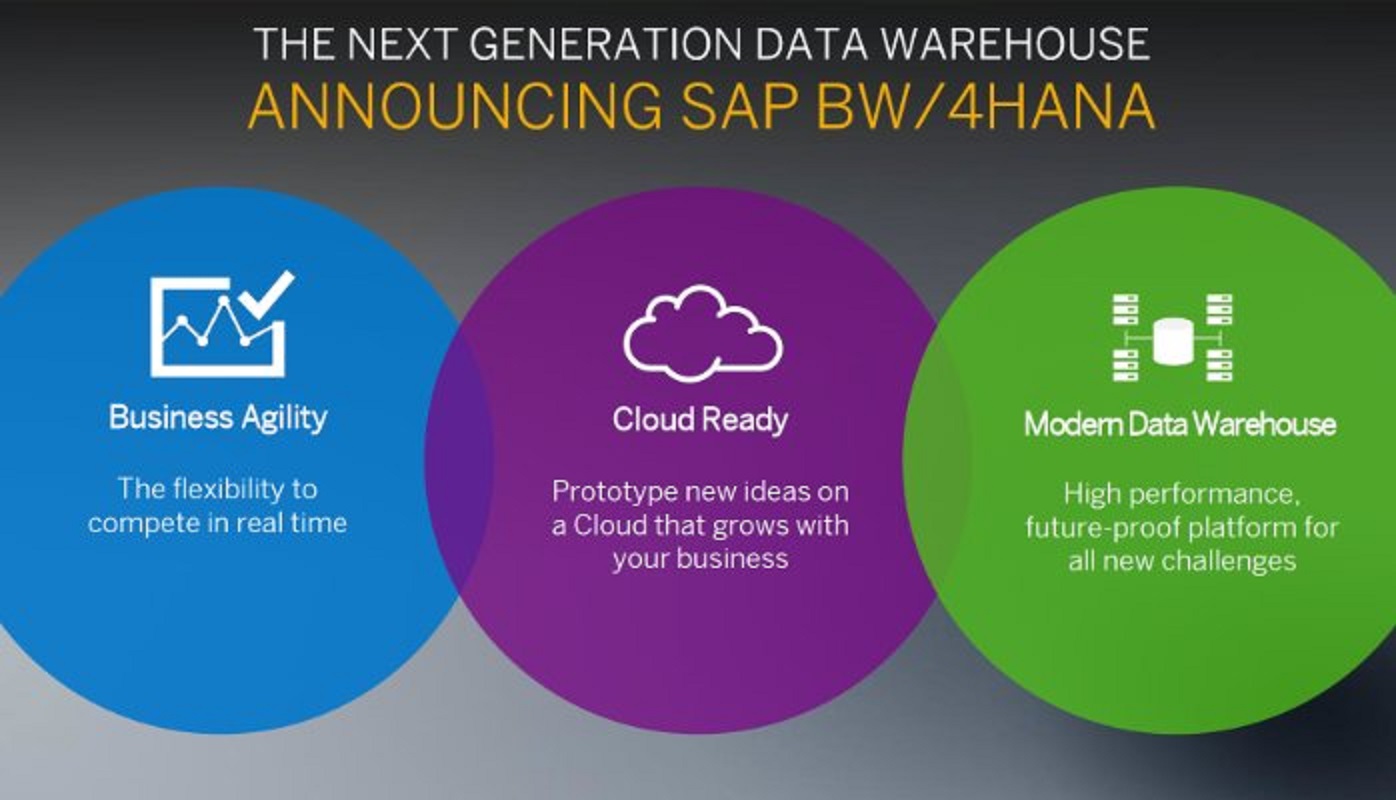 THE NEXT GENERATION DATA WAREHOUSE
ANNOUNCING SAP BW/4HANA

Business Agility

The flexibility to compete in real time

Cloud Ready

Prototype new ideas on a Cloud that grows with your business

Modern Data Warehouse

High performance, future-proof platform for all new challenges